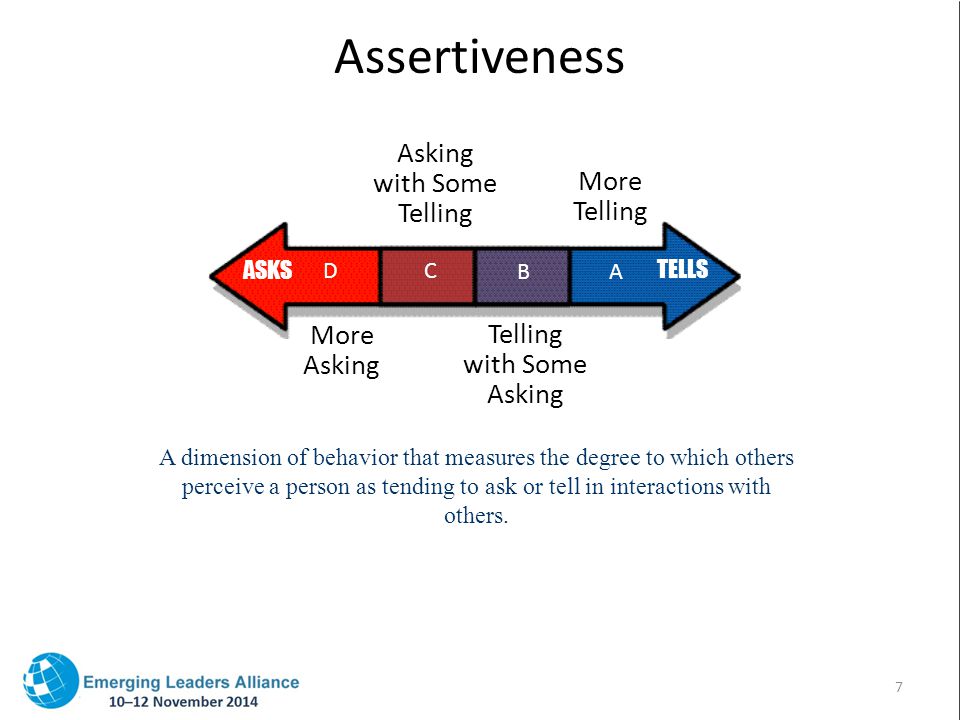 Assertiveness

Asking with Some Telling

More Telling

ASKS D C B A TELLS

More Asking

Telling with Some Asking

A dimension of behavior that measures the degree to which others perceive a person as tending to ask or tell in interactions with others.

Emerging Leaders Alliance
10–12 November 2014

7